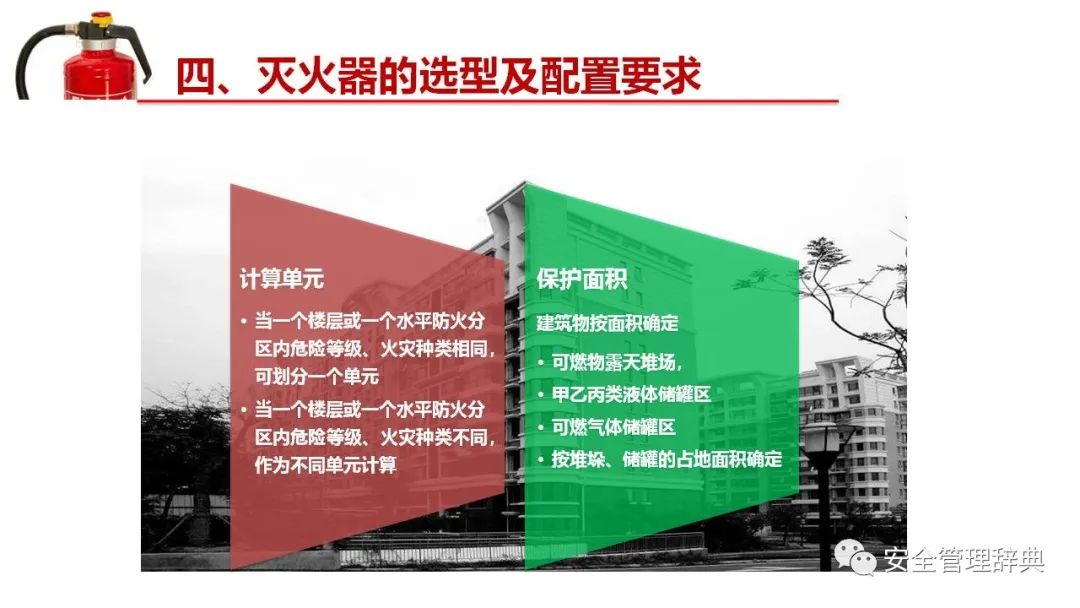 四、灭火器的选型及配置要求

计算单元

• 当一个楼层或一个水平防火分区内危险等级、火灾种类相同，可划分一个单元

• 当一个楼层或一个水平防火分区内危险等级、火灾种类不同，作为不同单元计算

保护面积

建筑物按面积确定

• 可燃物露天堆场，

• 甲乙丙类液体储罐区

• 可燃气体储罐区

• 按堆垛、储罐的占地面积确定

安全管理辞典